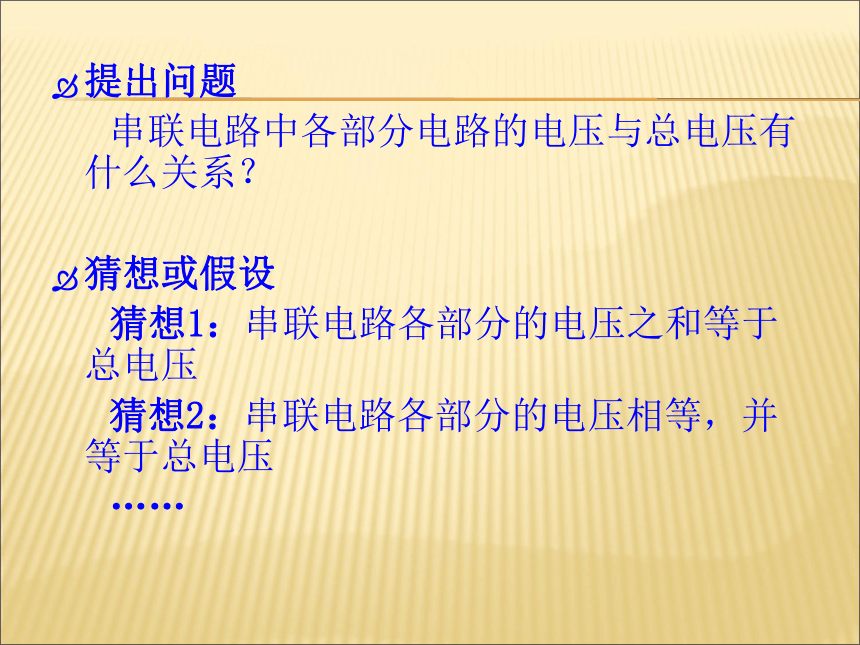 提出问题

串联电路中各部分电路的电压与总电压有什么关系？

猜想或假设

猜想1：串联电路各部分的电压之和等于总电压

猜想2：串联电路各部分的电压相等，并等于总电压

……